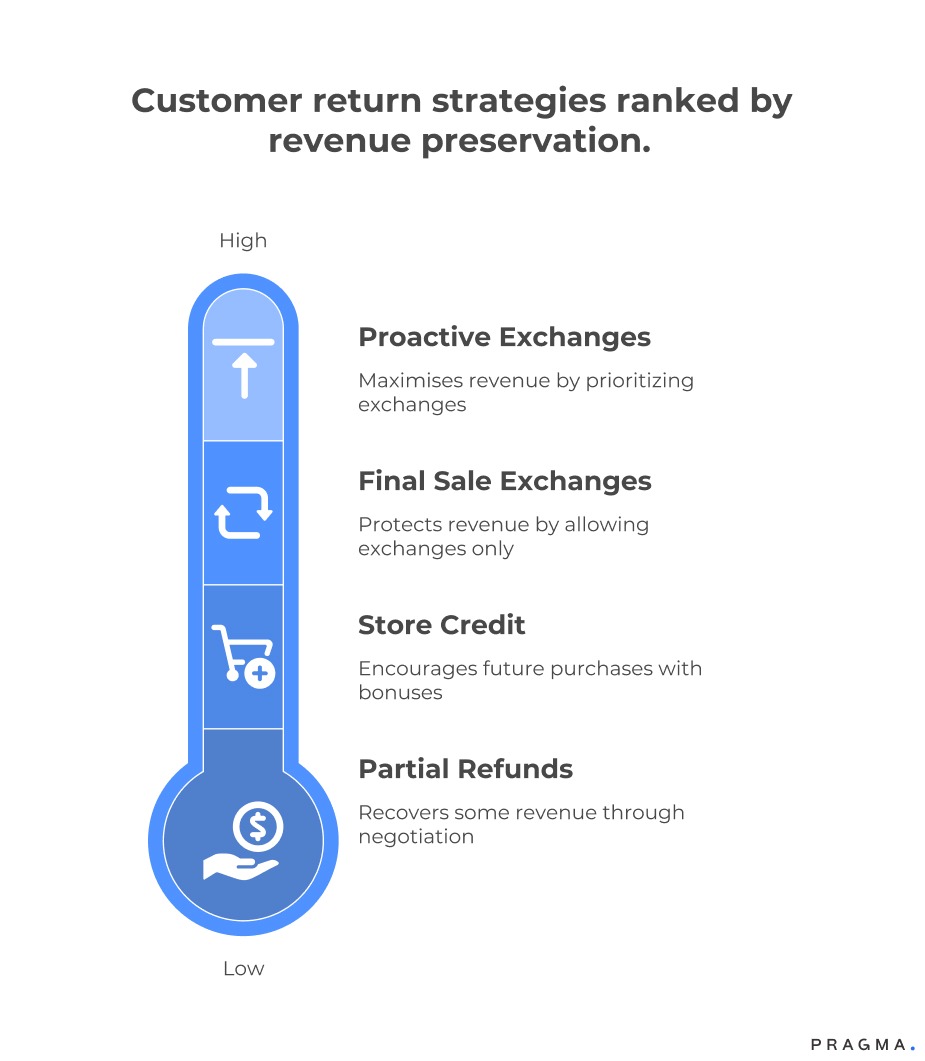 Customer return strategies ranked by revenue preservation.

High

Proactive Exchanges

Maximises revenue by prioritizing exchanges

Final Sale Exchanges

Protects revenue by allowing exchanges only

Store Credit

Encourages future purchases with bonuses

Partial Refunds

Recovers some revenue through negotiation

Low

PRAGMA.